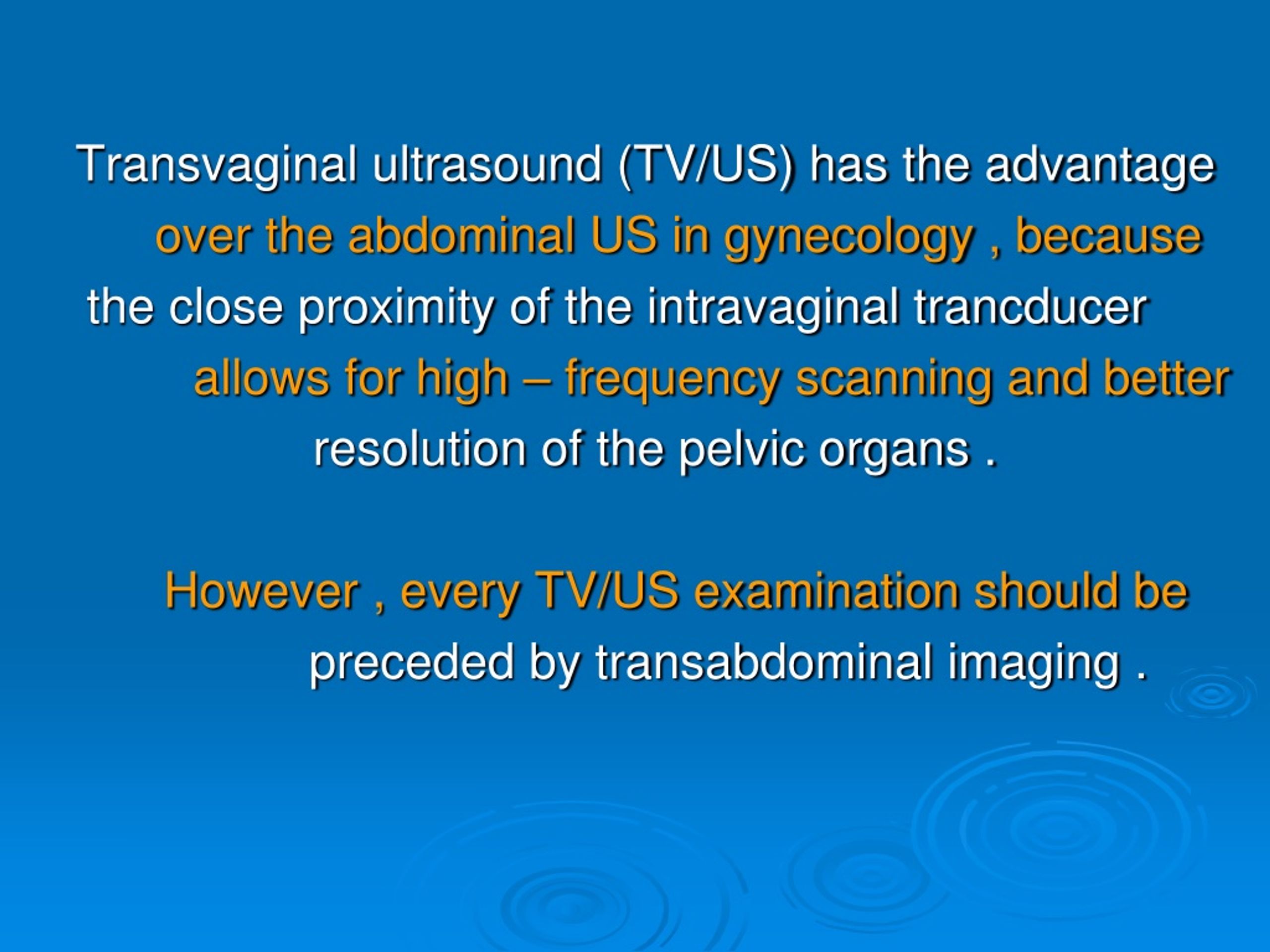 Transvaginal ultrasound (TV/US) has the advantage over the abdominal US in gynecology , because the close proximity of the intravaginal trancducer allows for high – frequency scanning and better resolution of the pelvic organs .

However , every TV/US examination should be preceded by transabdominal imaging .